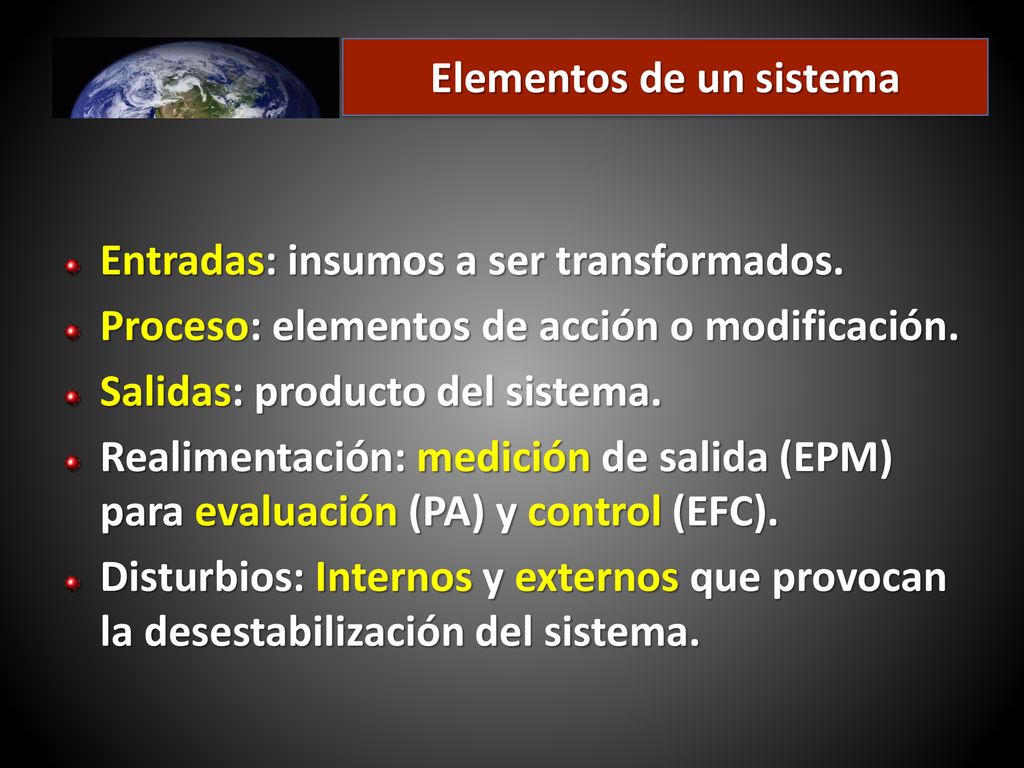 Elementos de un sistema

Entradas: insumos a ser transformados.

Proceso: elementos de acción o modificación.

Salidas: producto del sistema.

Realimentación: medición de salida (EPM) para evaluación (PA) y control (EFC).

Disturbios: Internos y externos que provocan la desestabilización del sistema.